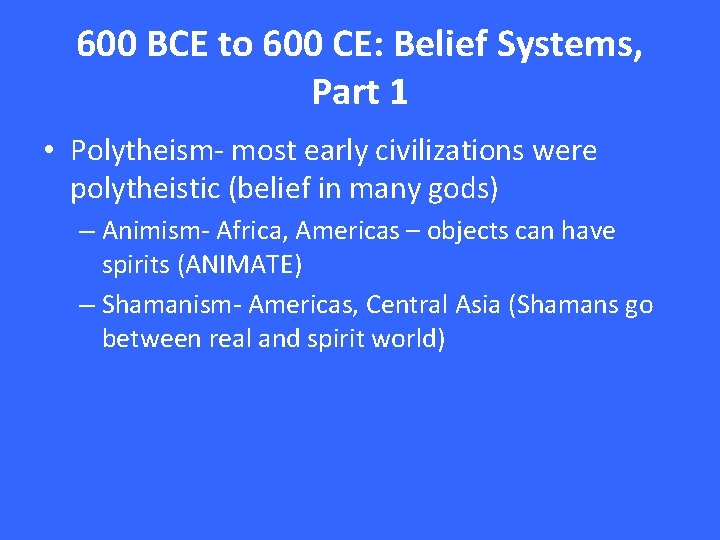 600 BCE to 600 CE: Belief Systems, Part 1

• Polytheism- most early civilizations were polytheistic (belief in many gods)
– Animism- Africa, Americas – objects can have spirits (ANIMATE)
– Shamanism- Americas, Central Asia (Shamans go between real and spirit world)